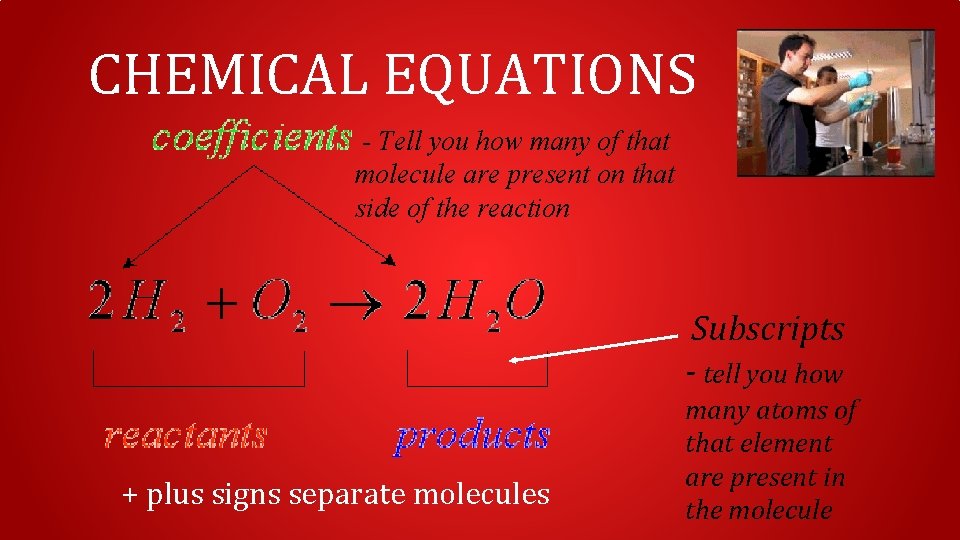 CHEMICAL EQUATIONS

coefficients - Tell you how many of that molecule are present on that side of the reaction

$2H_2 + O_2 \rightarrow 2H_2O$

Subscripts

- tell you how many atoms of that element are present in the molecule

reactants

products

+ plus signs separate molecules